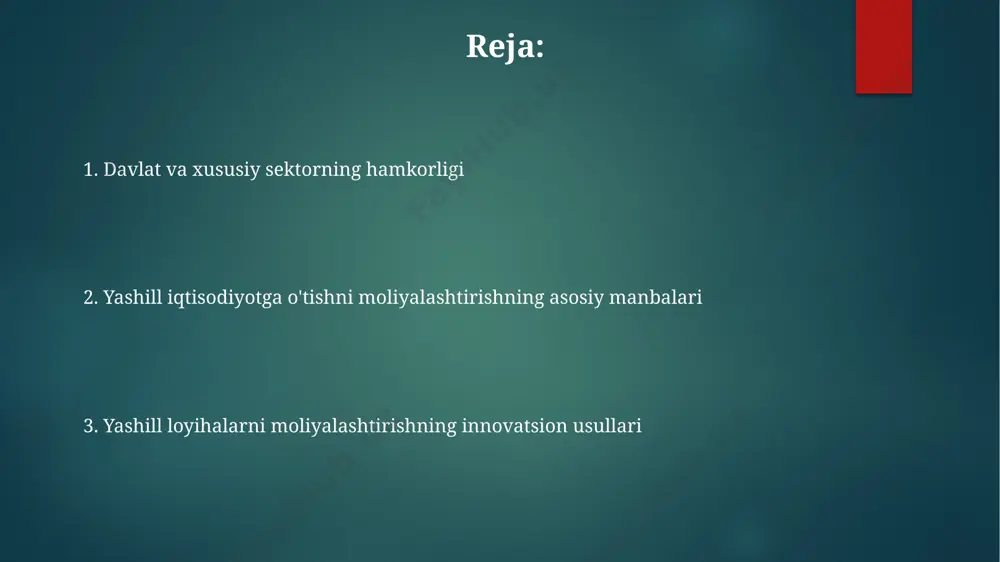 Reja:

1. Davlat va xususiy sektorning hamkorligi

2. Yashill iqtisodiyotga o'tishni moliyalashtirishning asosiy manbalari

3. Yashill loyihalarni moliyalashtirishning innovatsion usullari